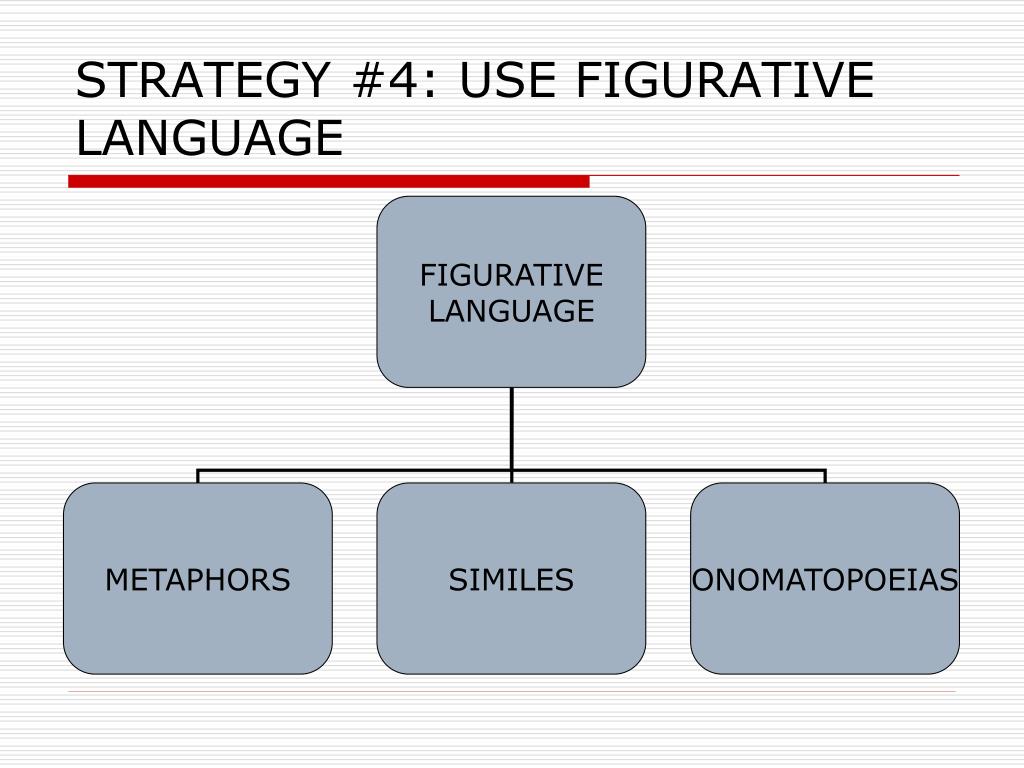 STRATEGY #4: USE FIGURATIVE LANGUAGE

FIGURATIVE LANGUAGE

METAPHORS

SIMILES

ONOMATOPOEIAS